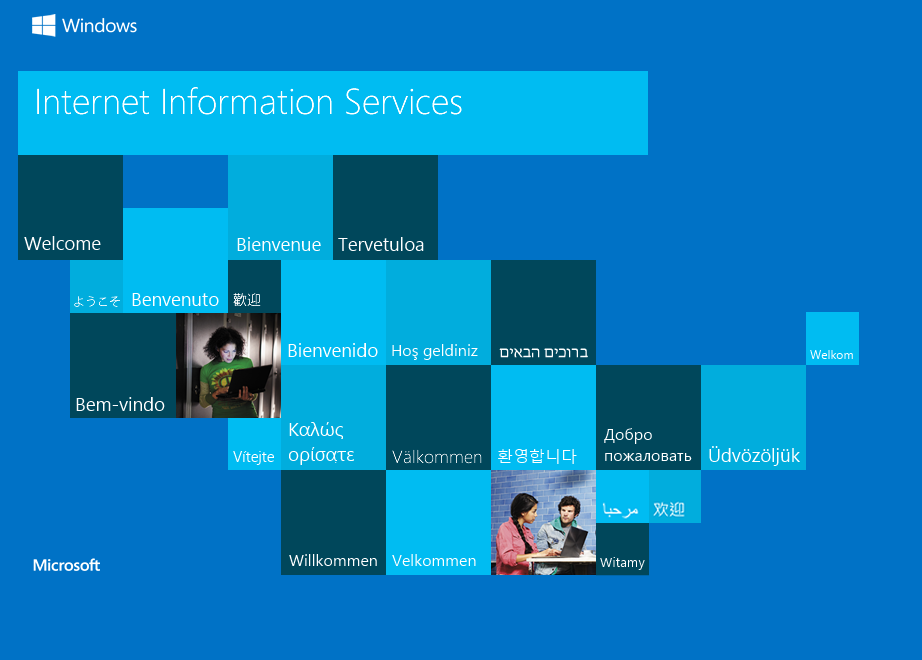 Windows

Internet Information Services

Welcome

Bienvenue

Tervetuloa

ようこそ

Benvenuto

歡迎

Bienvenido

Hoş geldiniz

ברוכים הבאים

Welkom

Bem-vindo

Vítejte

Καλώς ορίσατε

Välkommen

환영합니다

Добро пожаловать

Üdvözöljük

مرحبا

欢迎

Willkommen

Velkommen

Witamy

Microsoft